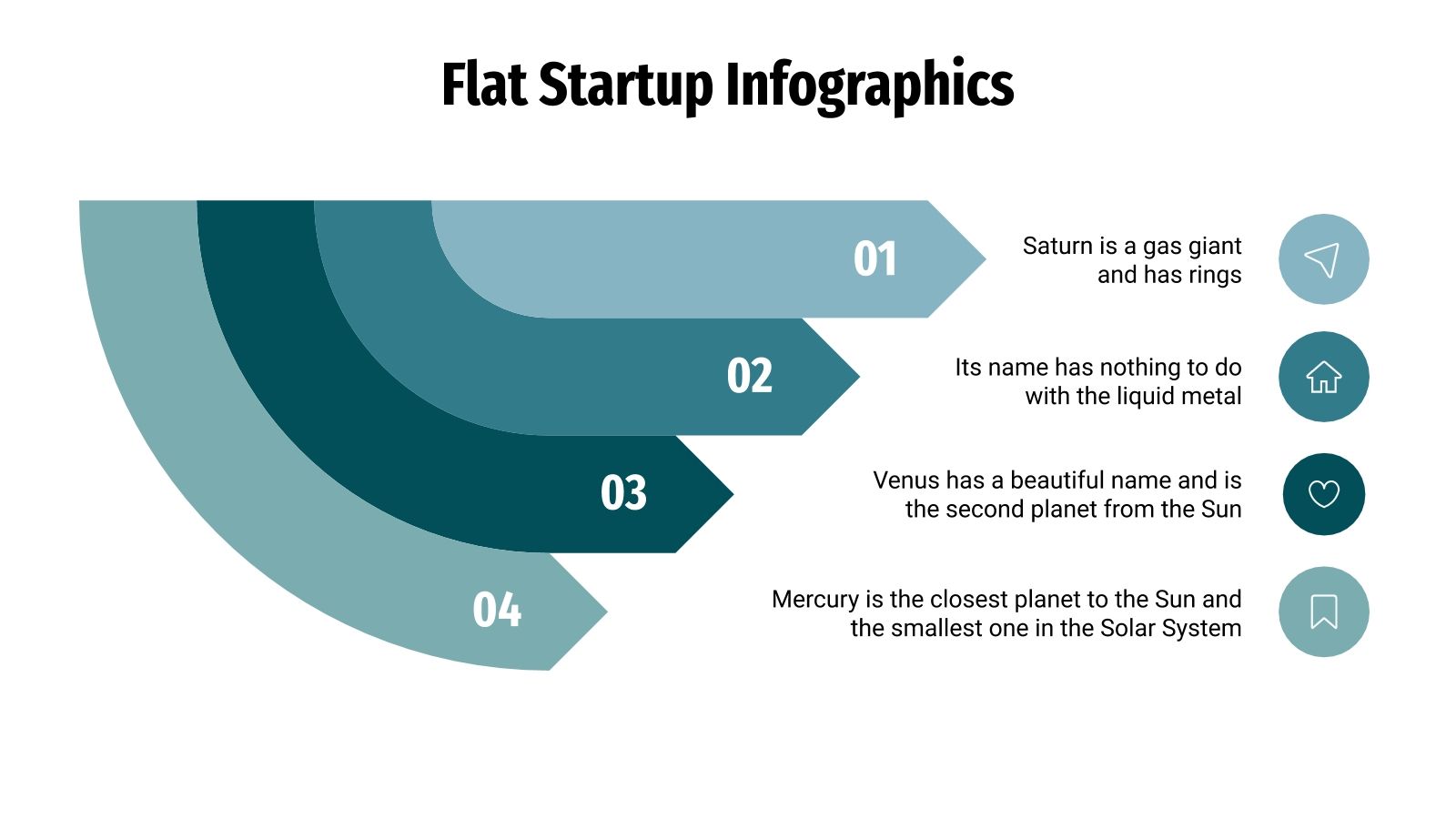 Flat Startup Infographics

01

Saturn is a gas giant and has rings

02

Its name has nothing to do with the liquid metal

03

Venus has a beautiful name and is the second planet from the Sun

04

Mercury is the closest planet to the Sun and the smallest one in the Solar System